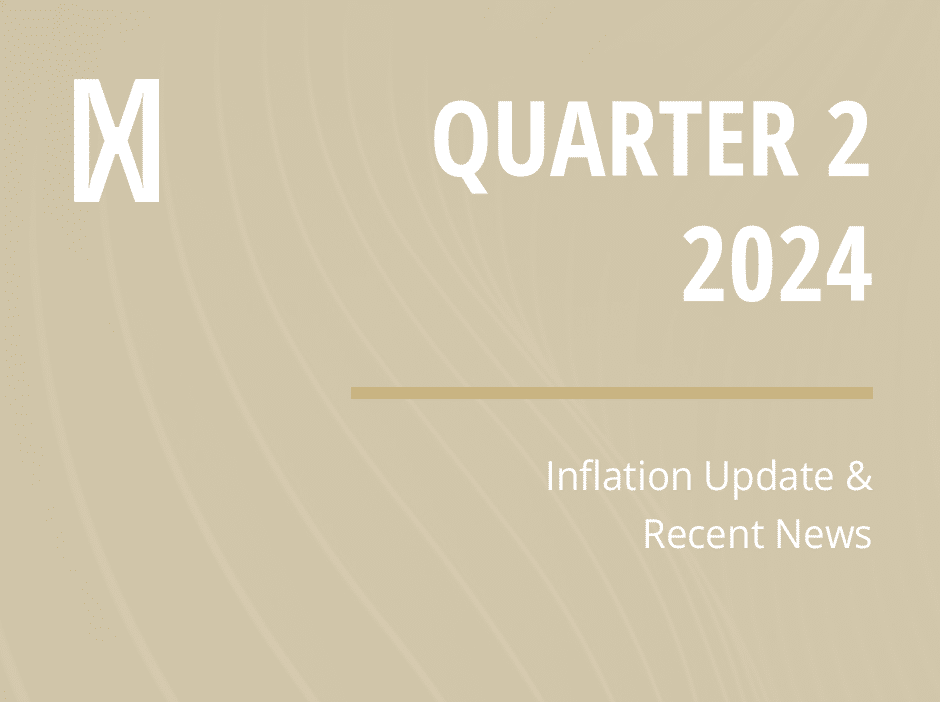 QUARTER 2
2024

Inflation Update &
Recent News